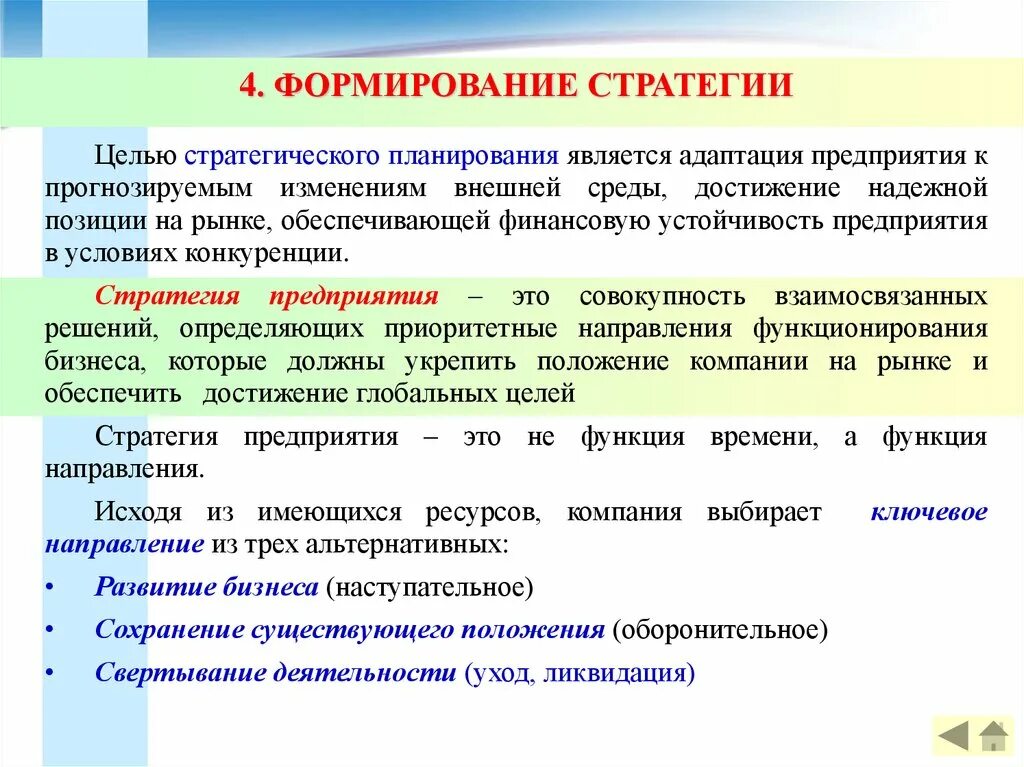 4. ФОРМИРОВАНИЕ СТРАТЕГИИ

Целью стратегического планирования является адаптация предприятия к прогнозируемым изменениям внешней среды, достижение надежной позиции на рынке, обеспечивающей финансовую устойчивость предприятия в условиях конкуренции.

Стратегия предприятия – это совокупность взаимосвязанных решений, определяющих приоритетные направления функционирования бизнеса, которые должны укрепить положение компании на рынке и обеспечить достижение глобальных целей

Стратегия предприятия – это не функция времени, а функция направления.

Исходя из имеющихся ресурсов, компания выбирает ключевое направление из трех альтернативных:

• Развитие бизнеса (наступательное)

• Сохранение существующего положения (оборонительное)

• Свертывание деятельности (уход, ликвидация)